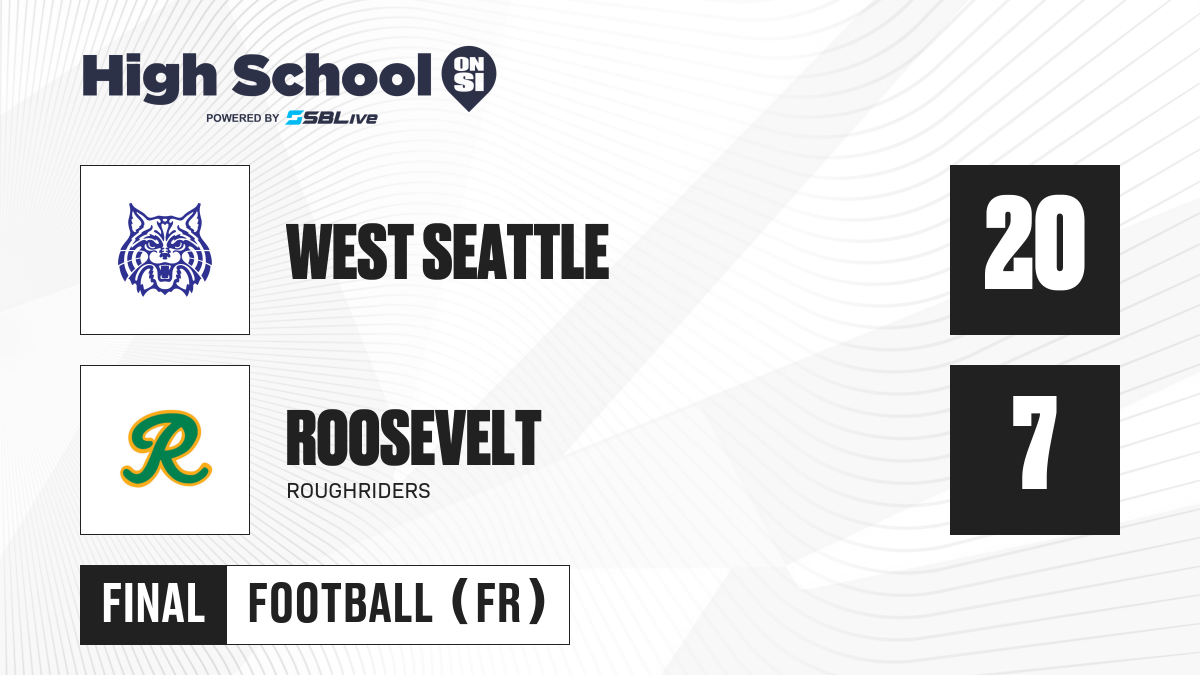 High School ON SI
POWERED BY SBLive

WEST SEATTLE
20

R
ROOSEVELT
ROUGHRIDERS
7

FINAL
FOOTBALL (FR)